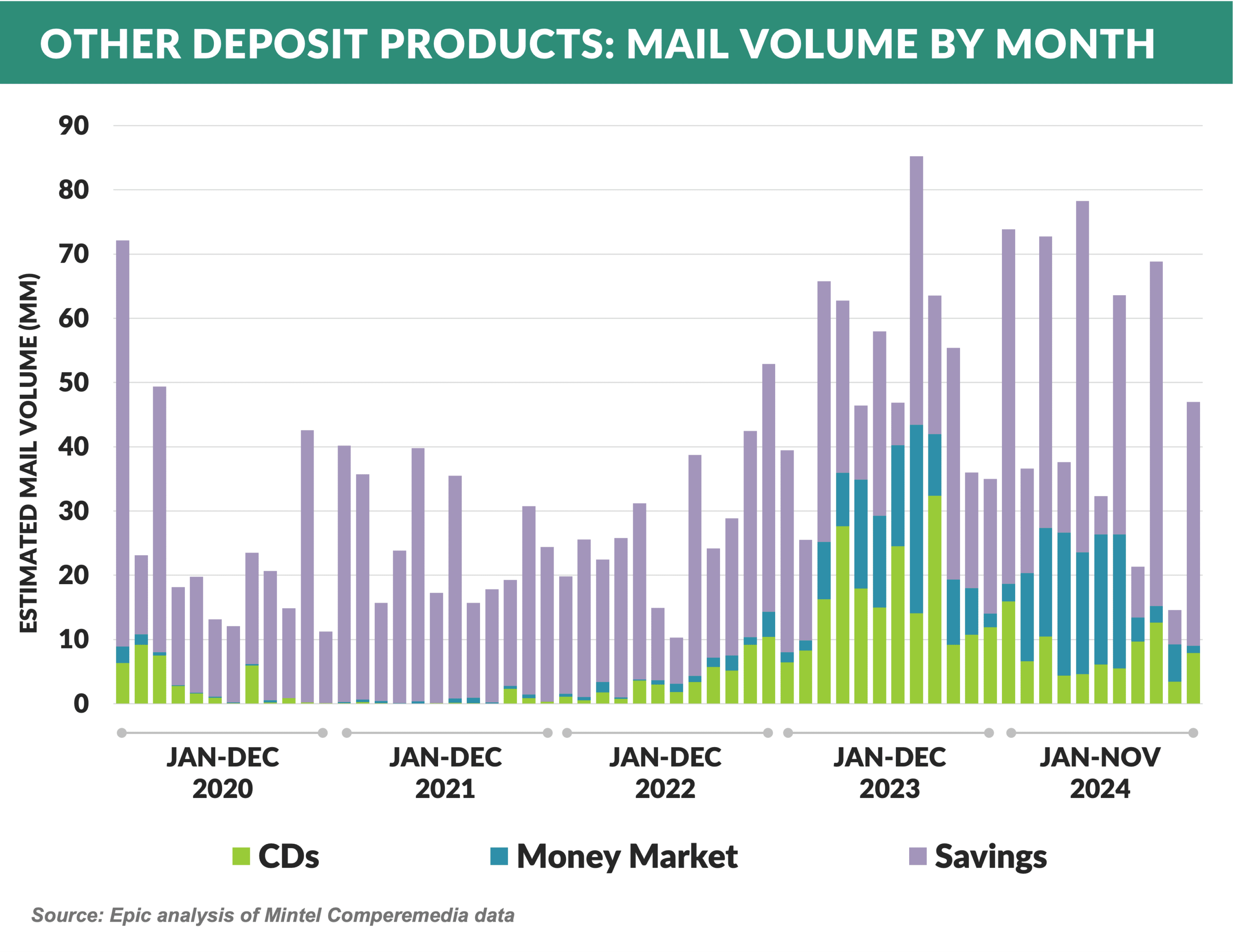 OTHER DEPOSIT PRODUCTS: MAIL VOLUME BY MONTH

ESTIMATED MAIL VOLUME (MM)

90
80
70
60
50
40
30
20
10
0

JAN-DEC 2020
JAN-DEC 2021
JAN-DEC 2022
JAN-DEC 2023
JAN-NOV 2024

CDs
Money Market
Savings

Source: Epic analysis of Mintel Comperemedia data